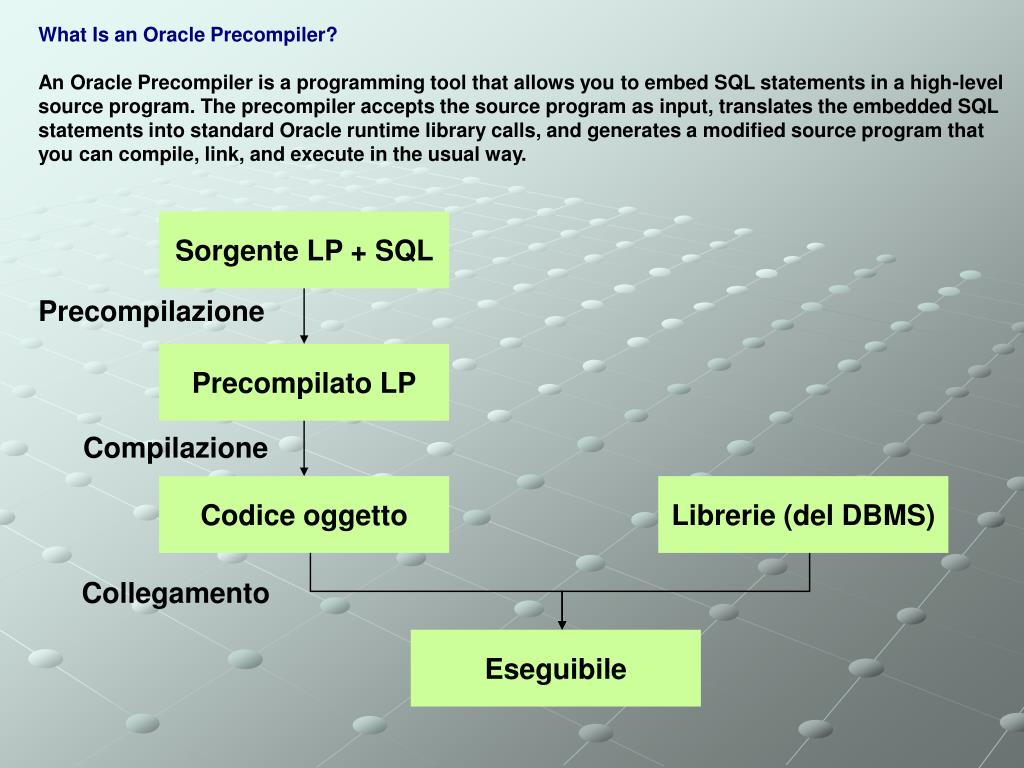 What Is an Oracle Precompiler?

An Oracle Precompiler is a programming tool that allows you to embed SQL statements in a high-level source program. The precompiler accepts the source program as input, translates the embedded SQL statements into standard Oracle runtime library calls, and generates a modified source program that you can compile, link, and execute in the usual way.

Sorgente LP + SQL

Precompilazione

Precompilato LP

Compilazione

Codice oggetto

Librerie (del DBMS)

Collegamento

Eseguibile